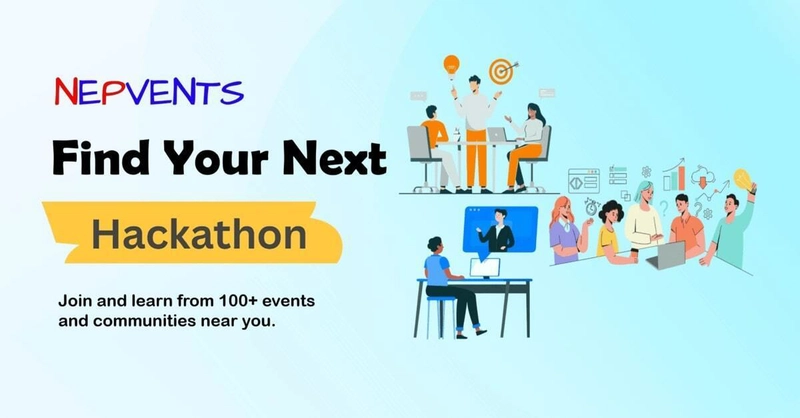 NEPVENTS

Find Your Next

Hackathon

Join and learn from 100+ events and communities near you.